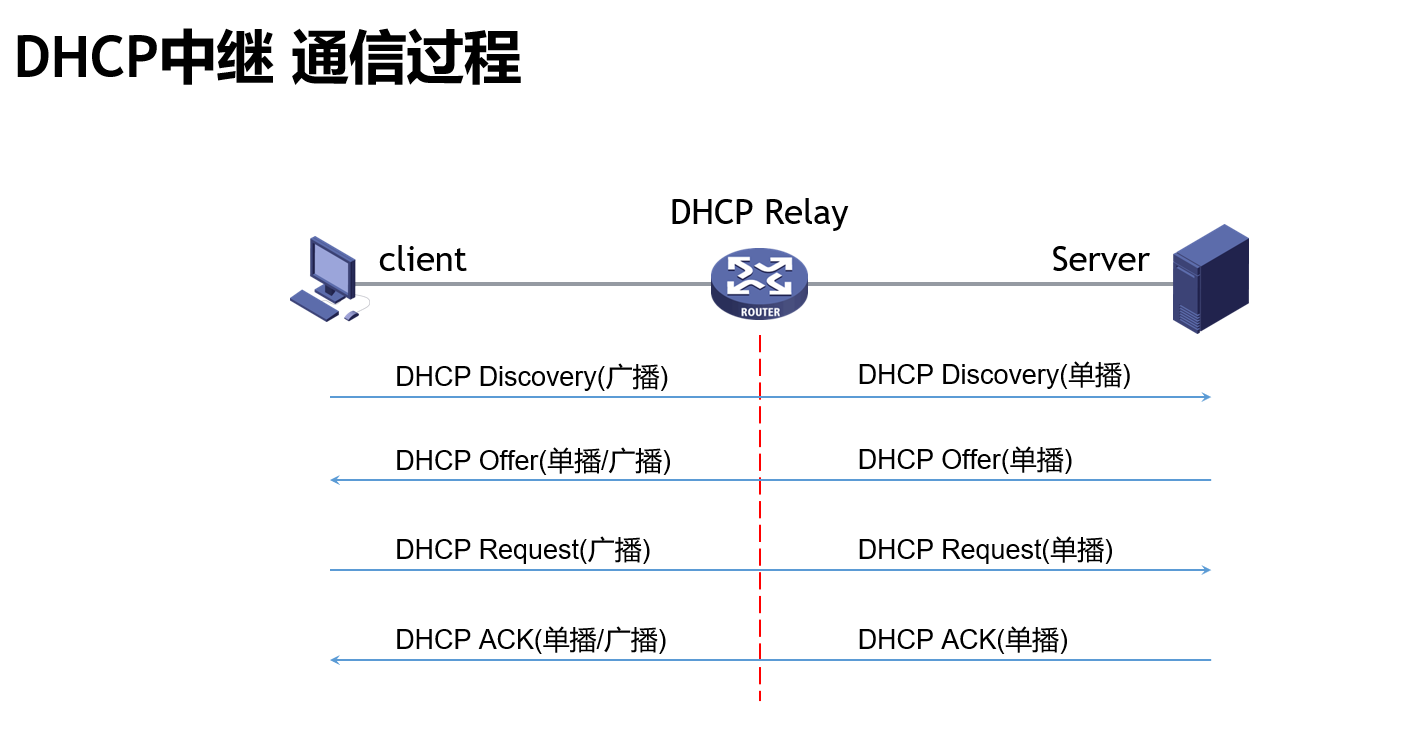 DHCP中继 通信过程

DHCP Relay

client

ROUTER

Server

DHCP Discovery(广播)

DHCP Discovery(单播)

DHCP Offer(单播/广播)

DHCP Offer(单播)

DHCP Request(广播)

DHCP Request(单播)

DHCP ACK(单播/广播)

DHCP ACK(单播)